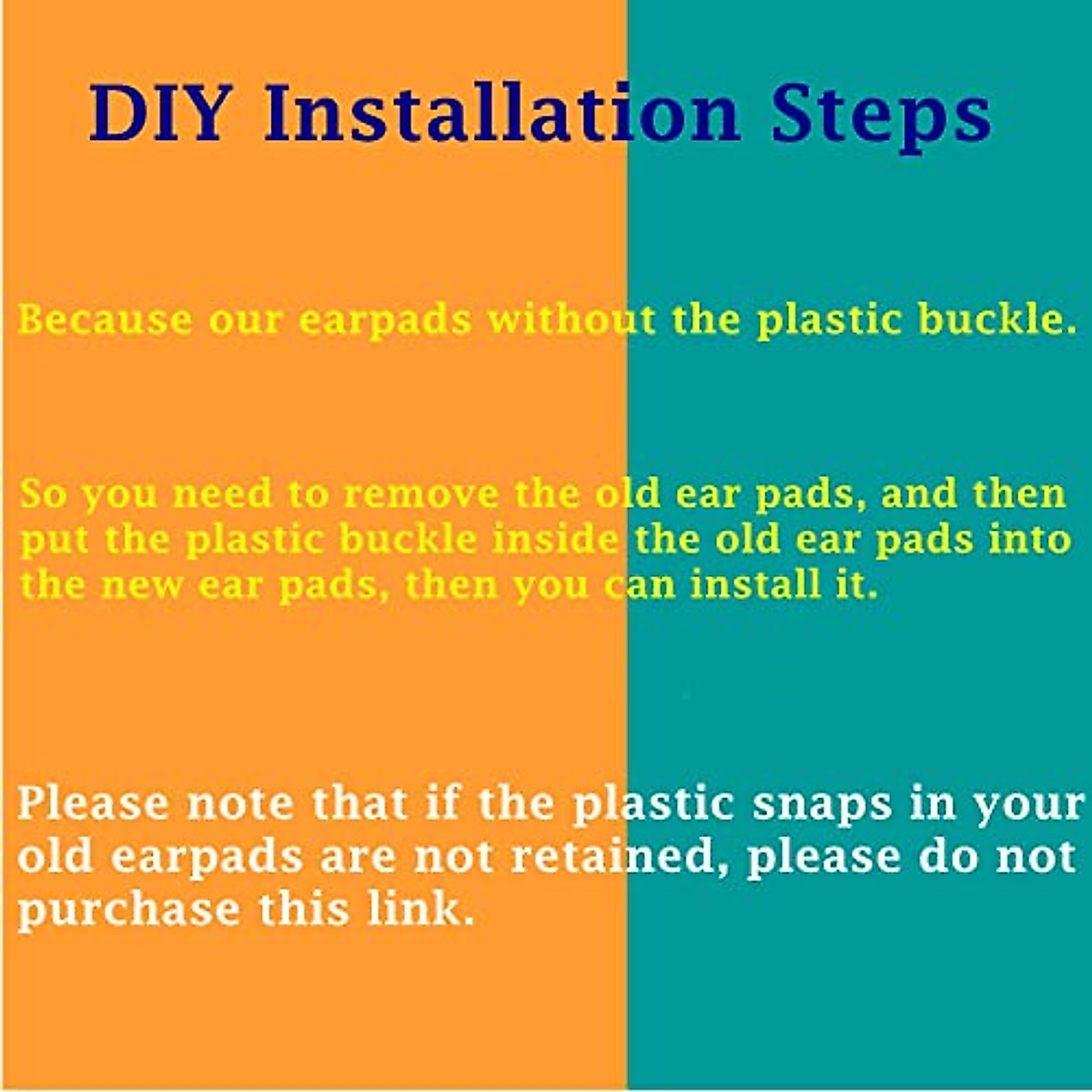 DIY Installation Steps

Because our earpads without the plastic buckle.

So you need to remove the old ear pads, and then put the plastic buckle inside the old ear pads into the new ear pads, then you can install it.

Please note that if the plastic snaps in your old earpads are not retained, please do not purchase this link.